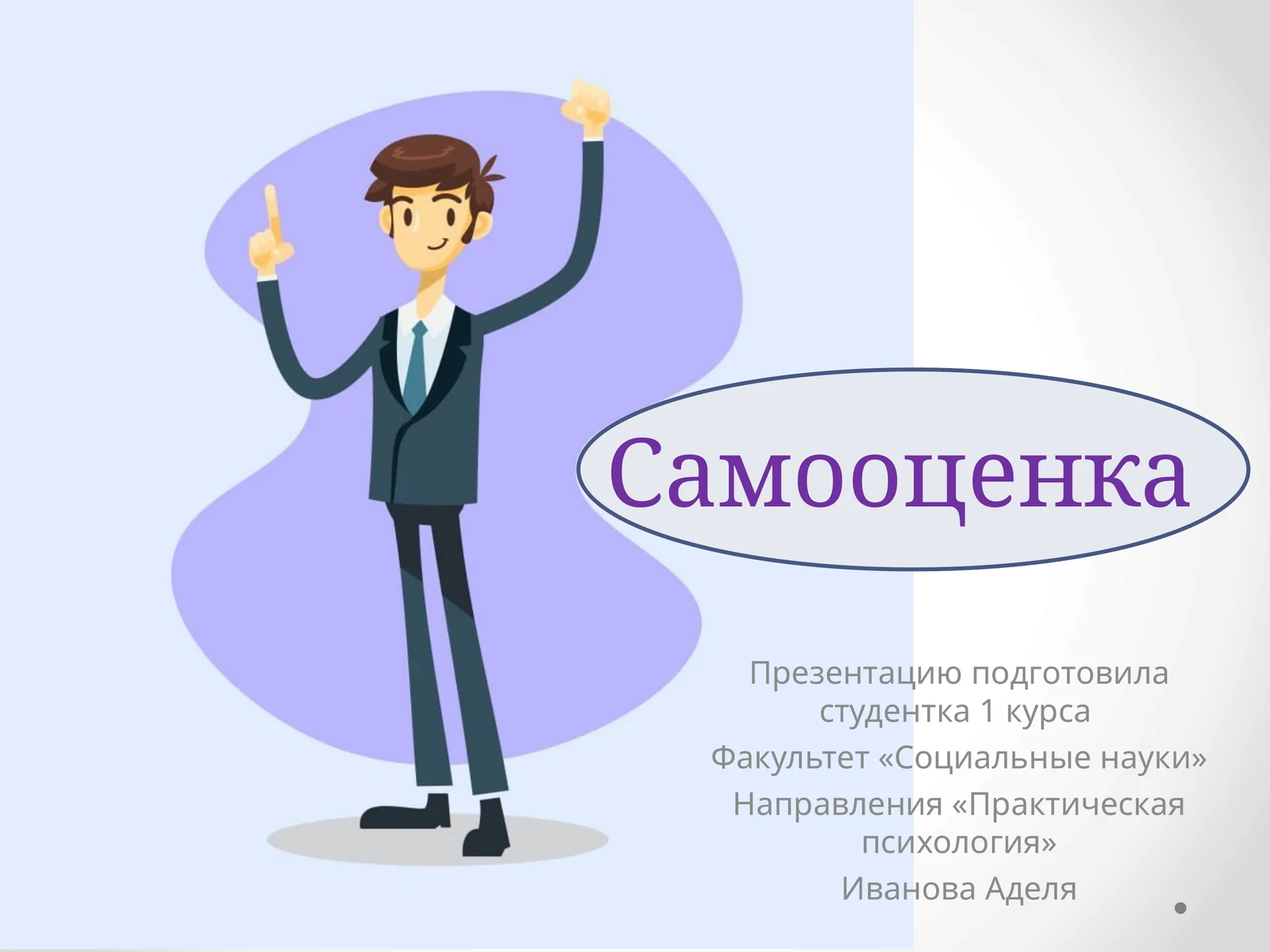 Самооценка

Презентацию подготовила студентка 1 курса

Факультет «Социальные науки»

Направления «Практическая психология»

Иванова Аделя